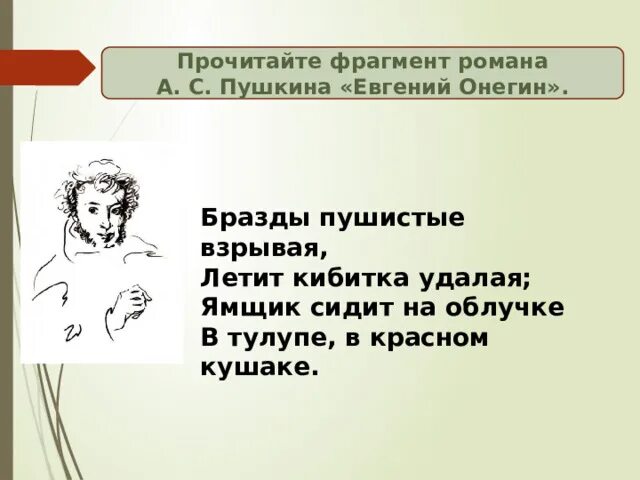 Прочитайте фрагмент романа А. С. Пушкина «Евгений Онегин».

Бразды пушистые взрывая,
Летит кибитка удалая;
Ямщик сидит на облучке
В тулупе, в красном кушаке.